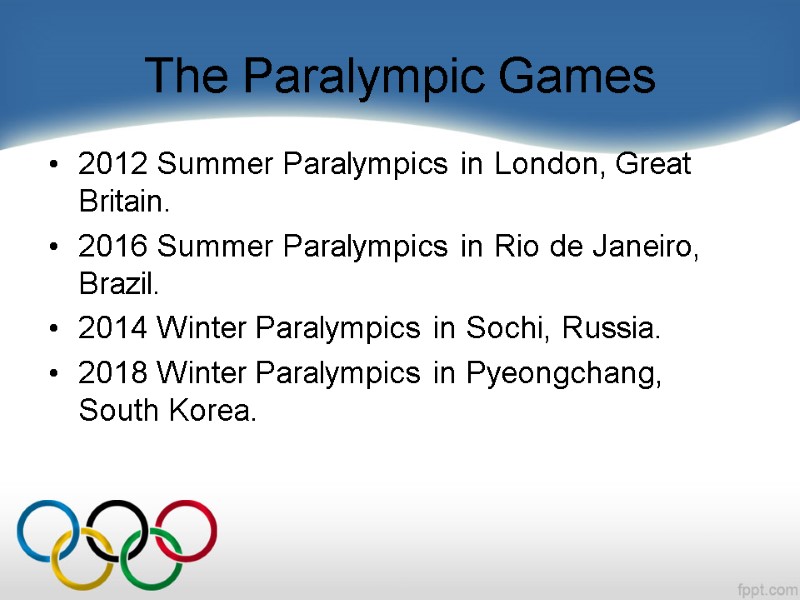 The Paralympic Games

• 2012 Summer Paralympics in London, Great Britain.
• 2016 Summer Paralympics in Rio de Janeiro, Brazil.
• 2014 Winter Paralympics in Sochi, Russia.
• 2018 Winter Paralympics in Pyeongchang, South Korea.

fppt.com